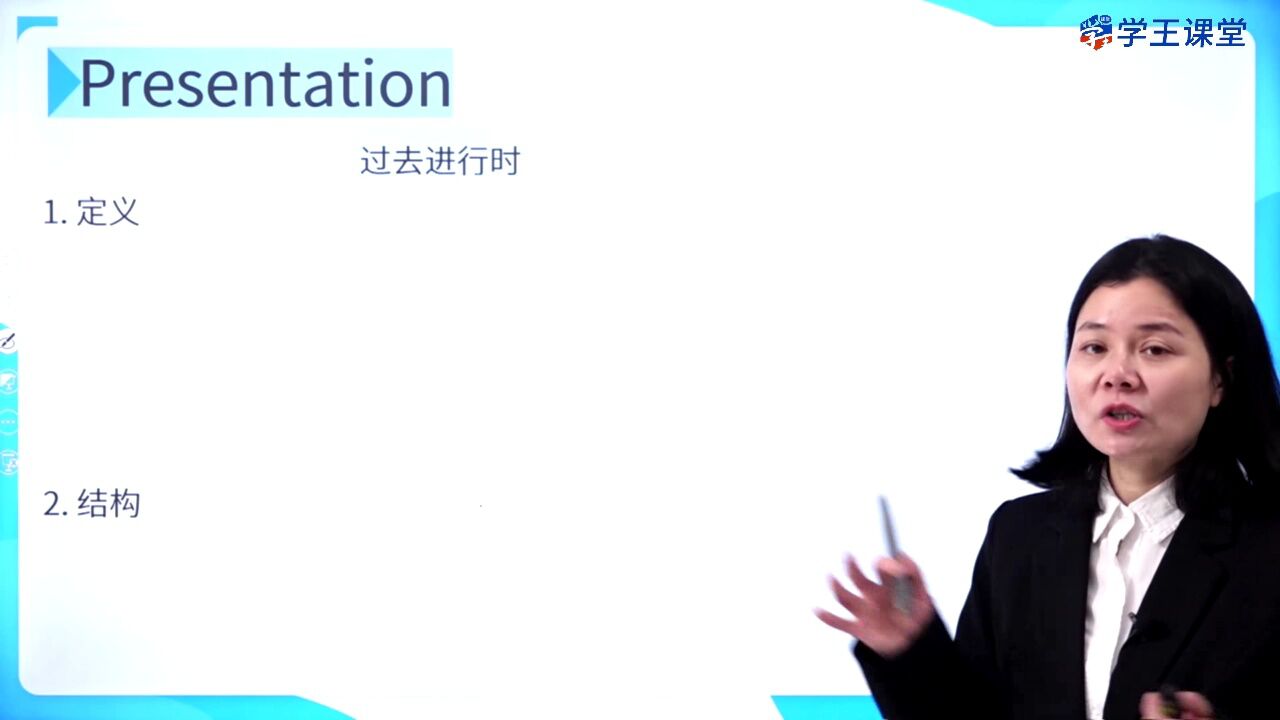 学王课堂

Presentation

过去进行时

1. 定义

2. 结构